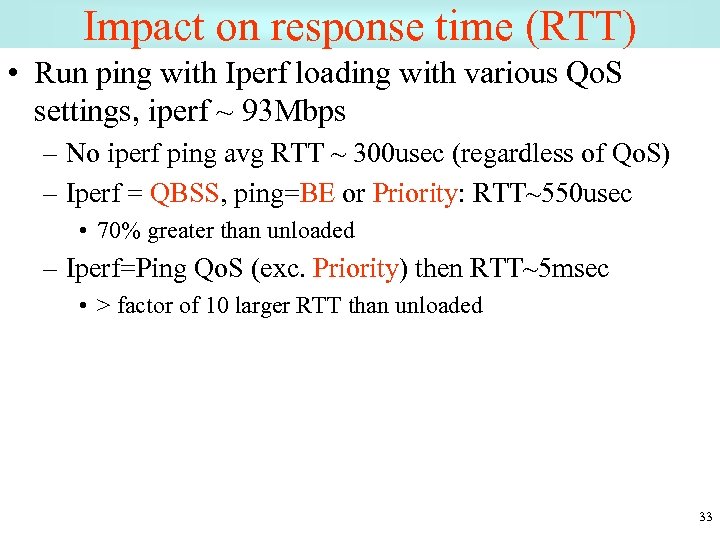 Impact on response time (RTT)

• Run ping with Iperf loading with various QoS settings, iperf ~ 93Mbps

– No iperf ping avg RTT ~ 300usec (regardless of QoS)

– Iperf = QBSS, ping=BE or Priority: RTT~550usec

• 70% greater than unloaded

– Iperf=Ping QoS (exc. Priority) then RTT~5msec

• > factor of 10 larger RTT than unloaded

33